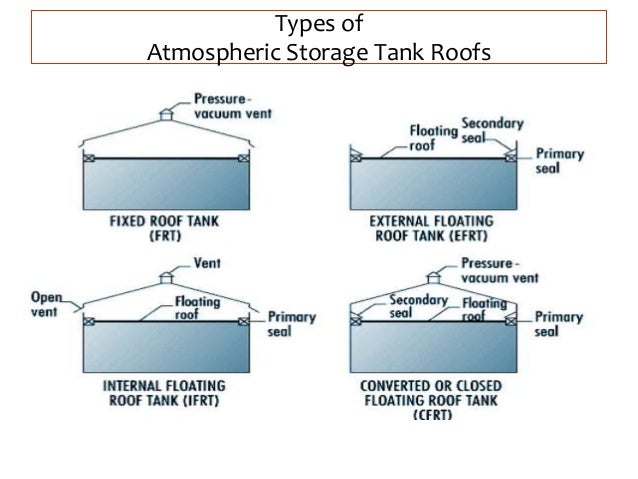 Types of
Atmospheric Storage Tank Roofs

Pressure-vacuum vent

FIXED ROOF TANK (FRT)

Floating roof

Secondary seal

Primary seal

EXTERNAL FLOATING ROOF TANK (EFRT)

Vent

Open vent

Floating roof

Primary seal

INTERNAL FLOATING ROOF TANK (IFRT)

Pressure-vacuum vent

Secondary seal

Floating roof

Primary seal

CONVERTED OR CLOSED FLOATING ROOF TANK (CFRT)